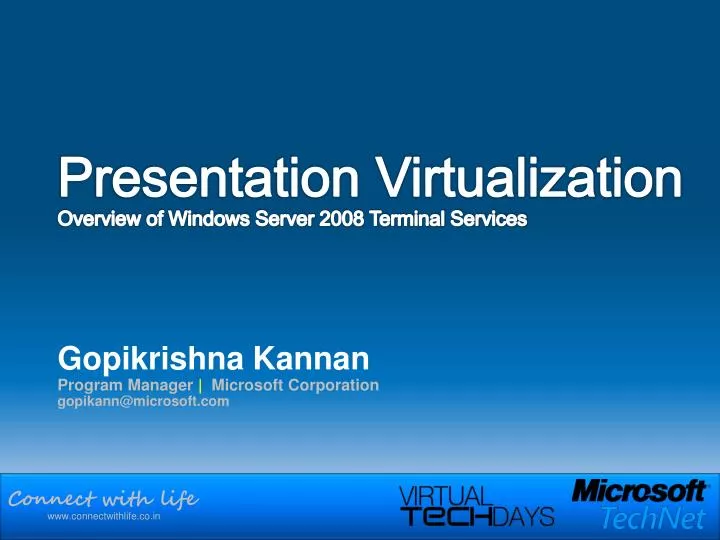 Presentation Virtualization
Overview of Windows Server 2008 Terminal Services

Gopikrishna Kannan
Program Manager | Microsoft Corporation
gopikann@microsoft.com

Connect with life
www.connectwithlife.co.in

VIRTUAL
TECHDAYS

Microsoft
TechNet